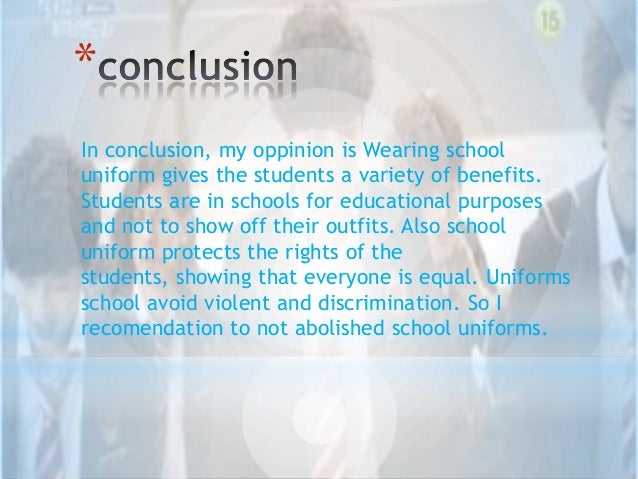 15

*conclusion

In conclusion, my oppinion is Wearing school uniform gives the students a variety of benefits. Students are in schools for educational purposes and not to show off their outfits. Also school uniform protects the rights of the students, showing that everyone is equal. Uniforms school avoid violent and discrimination. So I recomendation to not abolished school uniforms.